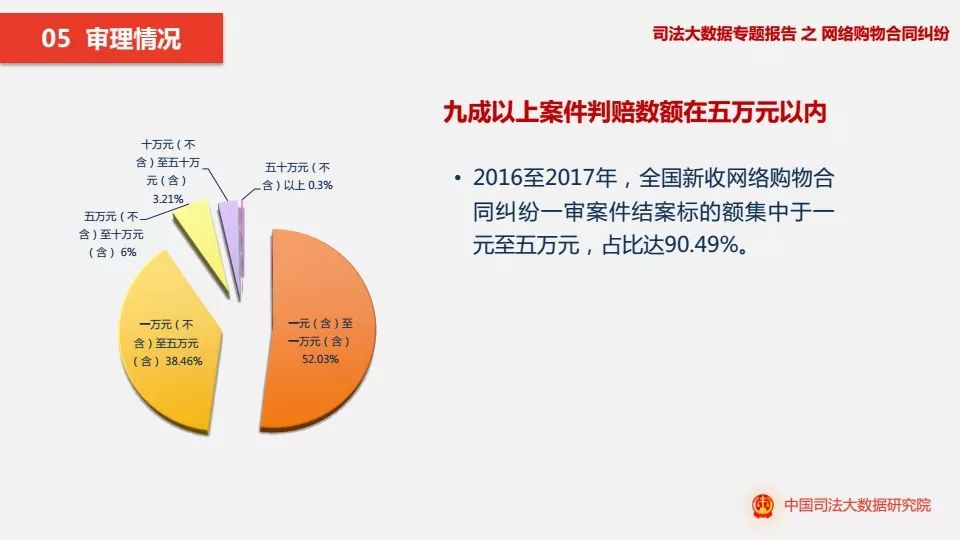 05 审理情况

司法大数据专题报告 之 网络购物合同纠纷

九成以上案件判赔数额在五万元以内

• 2016至2017年，全国新收网络购物合同纠纷一审案件结案标的额集中于一元至五万元，占比达90.49%。

十万元（不含）至五十万元（含）3.21%

五十万元（不含）以上 0.3%

五万元（不含）至十万元（含）6%

一万元（不含）至五万元（含）38.46%

一元（含）至一万元（含）52.03%

中国司法大数据研究院